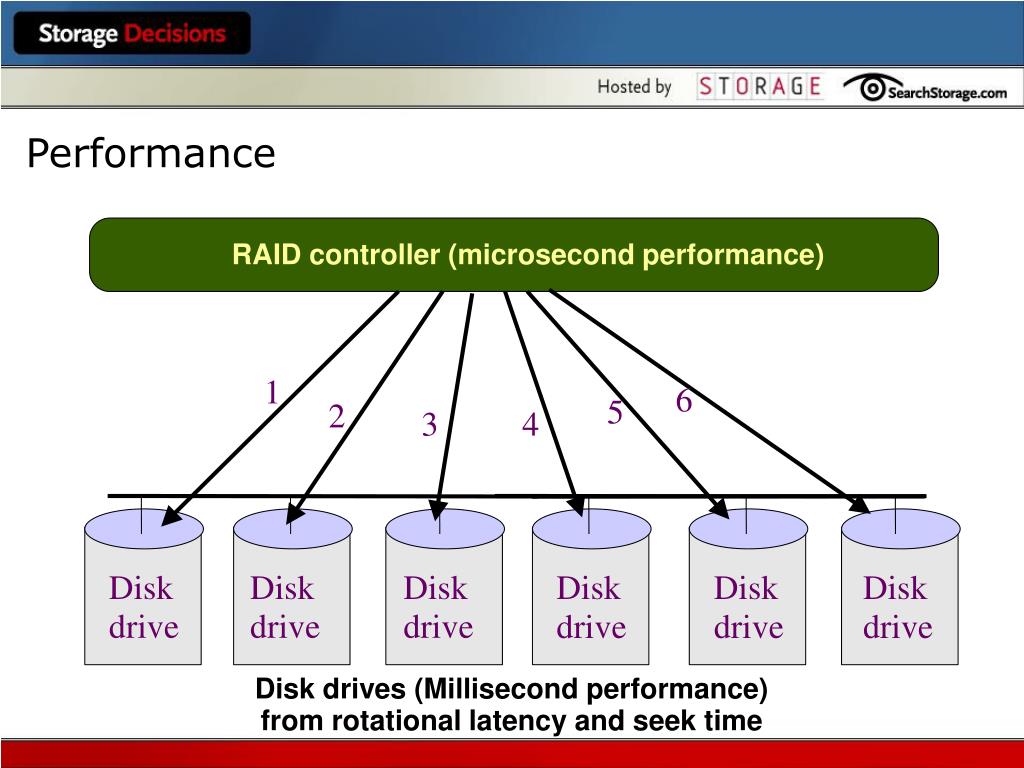 Storage Decisions

Hosted by STORAGE SearchStorage.com

Performance

RAID controller (microsecond performance)

1
2
3
4
5
6

Disk drive

Disk drive

Disk drive

Disk drive

Disk drive

Disk drive

Disk drives (Millisecond performance) from rotational latency and seek time